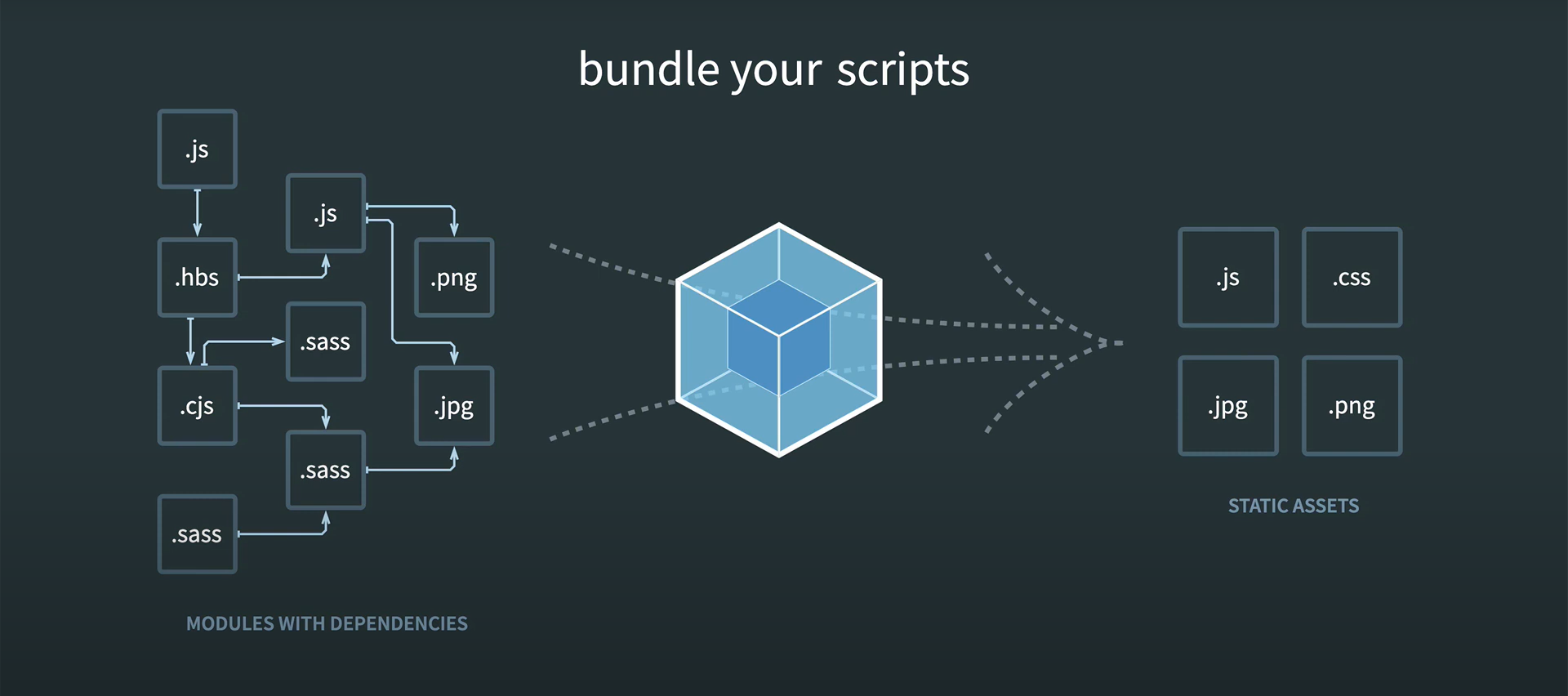 bundle your scripts

.js

.js

.hbs

.png

.sass

.cjs

.jpg

.sass

.sass

MODULES WITH DEPENDENCIES

.js

.css

.jpg

.png

STATIC ASSETS